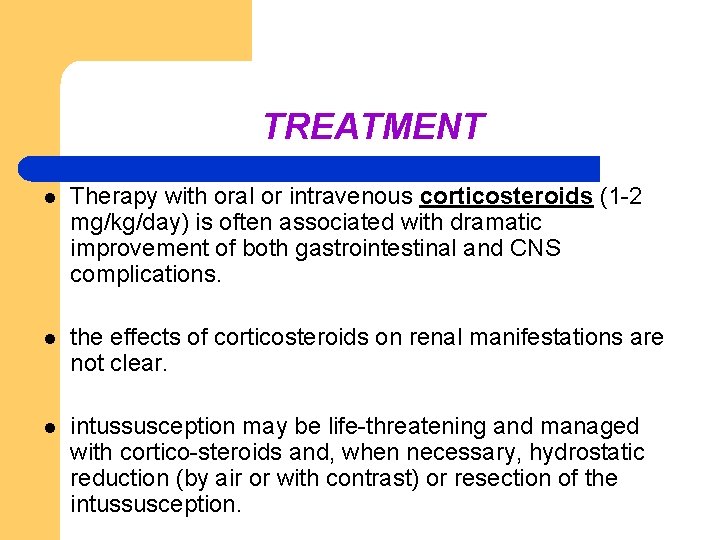 TREATMENT

- Therapy with oral or intravenous corticosteroids (1-2 mg/kg/day) is often associated with dramatic improvement of both gastrointestinal and CNS complications.

- the effects of corticosteroids on renal manifestations are not clear.

- intussusception may be life-threatening and managed with cortico-steroids and, when necessary, hydrostatic reduction (by air or with contrast) or resection of the intussusception.